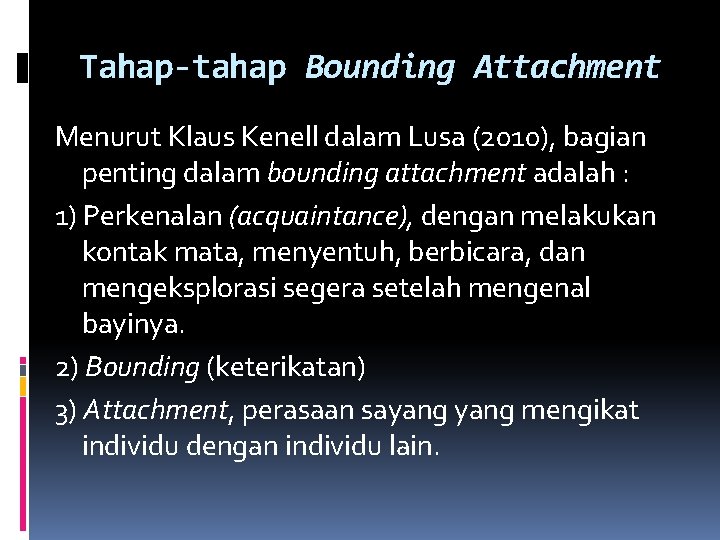 Tahap-tahap Bounding Attachment

Menurut Klaus Kenell dalam Lusa (2010), bagian penting dalam bounding attachment adalah :

1) Perkenalan (acquaintance), dengan melakukan kontak mata, menyentuh, berbicara, dan mengeksplorasi segera setelah mengenal bayinya.

2) Bounding (keterikatan)

3) Attachment, perasaan sayang yang mengikat individu dengan individu lain.